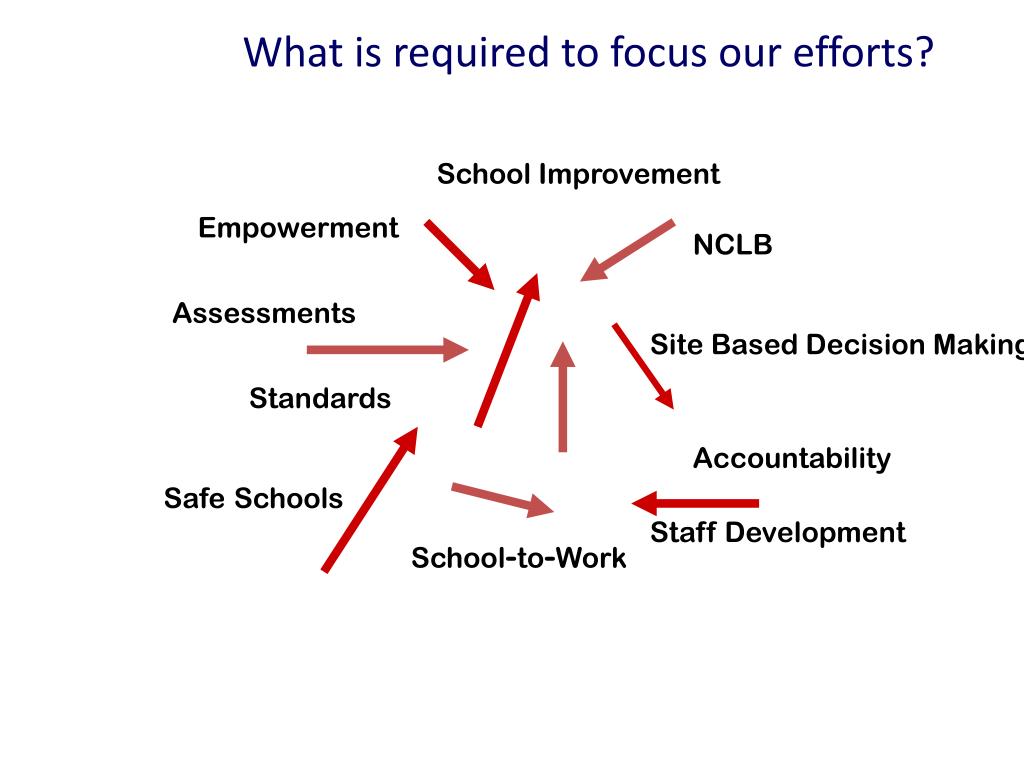 What is required to focus our efforts?

School Improvement

Empowerment

NCLB

Assessments

Site Based Decision Making

Standards

Accountability

Safe Schools

Staff Development

School-to-Work